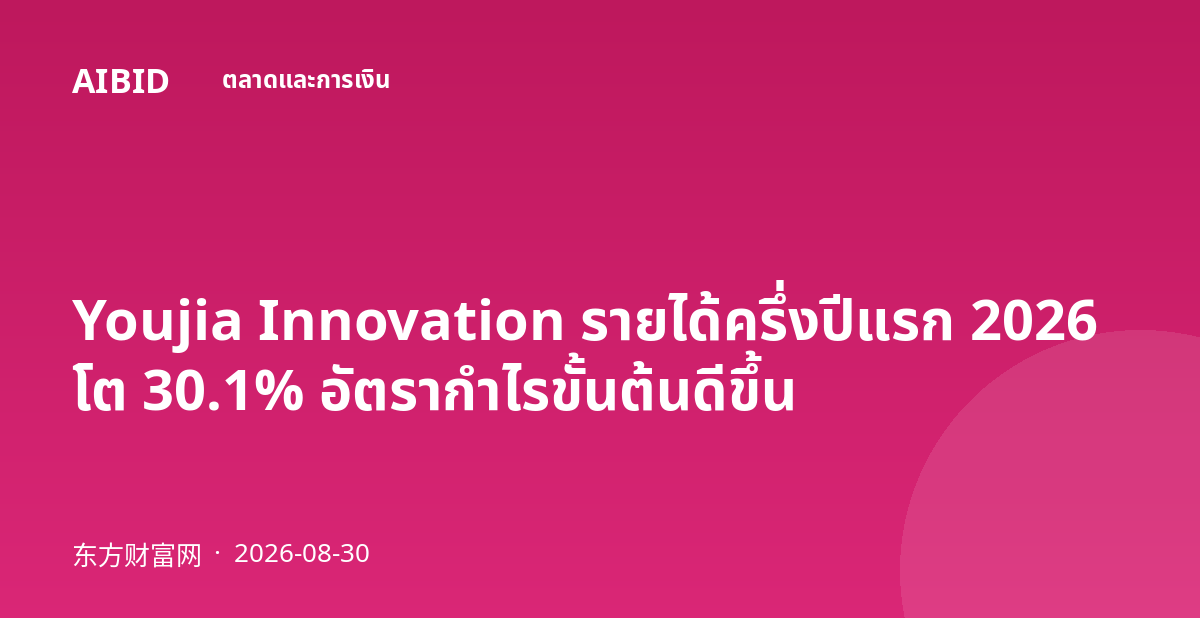 AIBID ตลาดและการเงิน

Youjia Innovation รายได้ครึ่งปีแรก 2026 โต 30.1% อัตรากำไรขั้นต้นดีขึ้น

东方财富网 · 2026-08-30